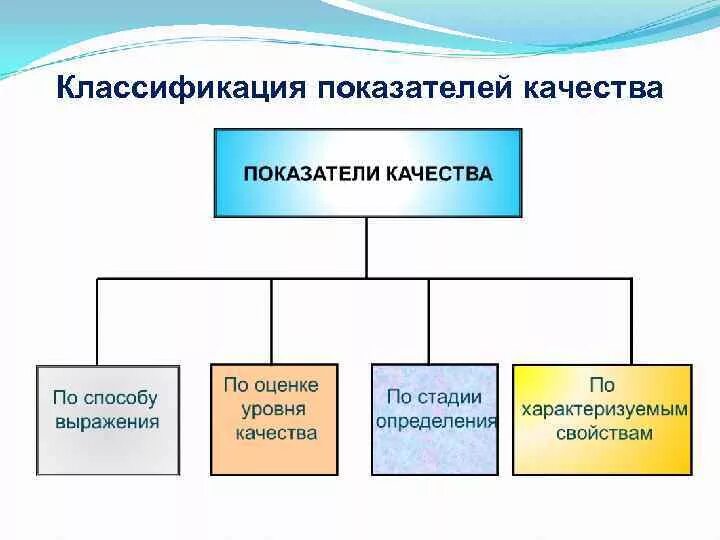 Классификация показателей качества

ПОКАЗАТЕЛИ КАЧЕСТВА

По способу выражения

По оценке уровня качества

По стадии определения

По характеризуемым свойствам